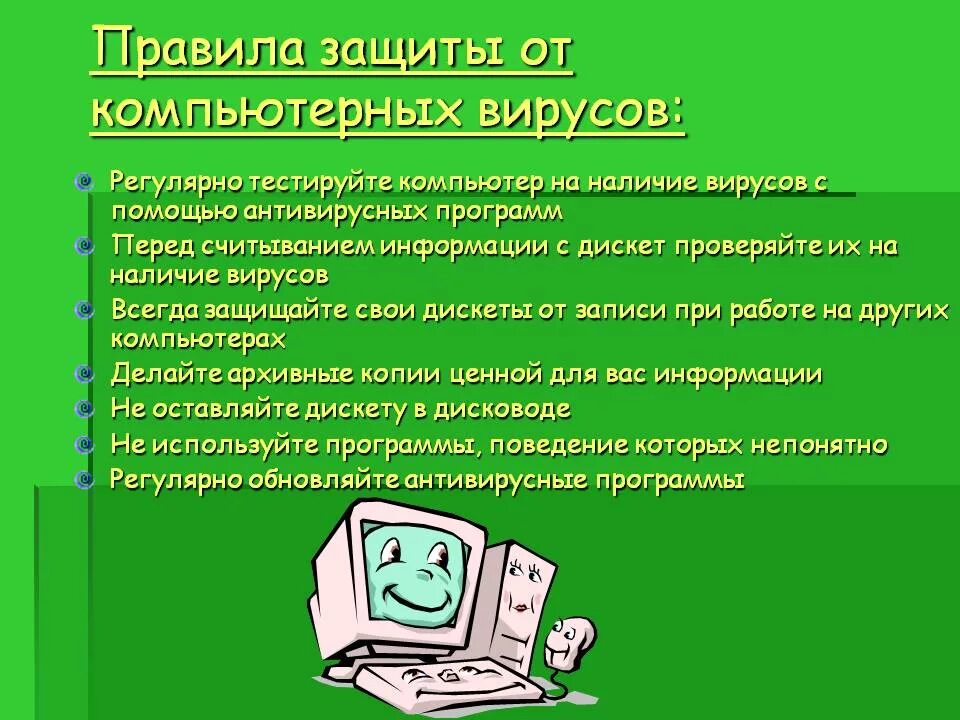 Правила защиты от компьютерных вирусов:

Регулярно тестируйте компьютер на наличие вирусов с помощью антивирусных программ

Перед считыванием информации с дискет проверяйте их на наличие вирусов

Всегда защищайте свои дискеты от записи при работе на других компьютерах

Делайте архивные копии ценной для вас информации

Не оставляйте дискету в дисководе

Не используйте программы, поведение которых непонятно

Регулярно обновляйте антивирусные программы